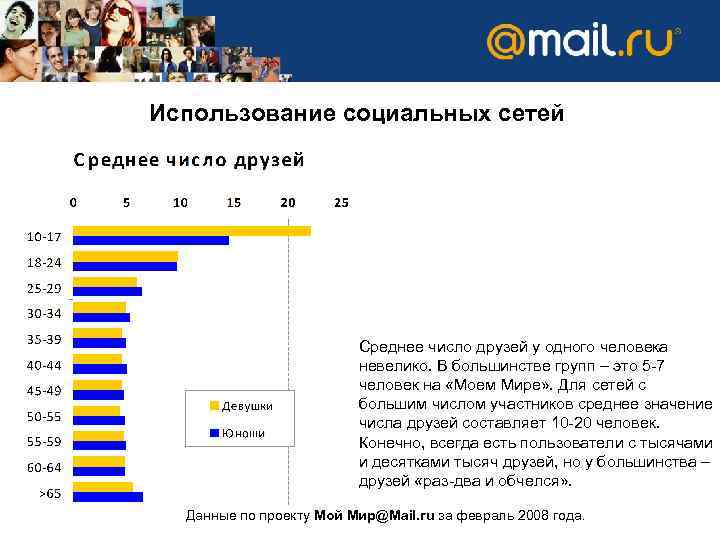 @mail.ru

Использование социальных сетей

Среднее число друзей

0 5 10 15 20 25

10-17
18-24
25-29
30-34
35-39
40-44
45-49
50-55
55-59
60-64
>65

Девушки
Юноши

Среднее число друзей у одного человека невелико. В большинстве групп – это 5-7 человек на «Моем Мире». Для сетей с большим числом участников среднее значение числа друзей составляет 10-20 человек. Конечно, всегда есть пользователи с тысячами и десятками тысяч друзей, но у большинства – друзей «раз-два и обчелся».

Данные по проекту Мой Мир@Mail.ru за февраль 2008 года.